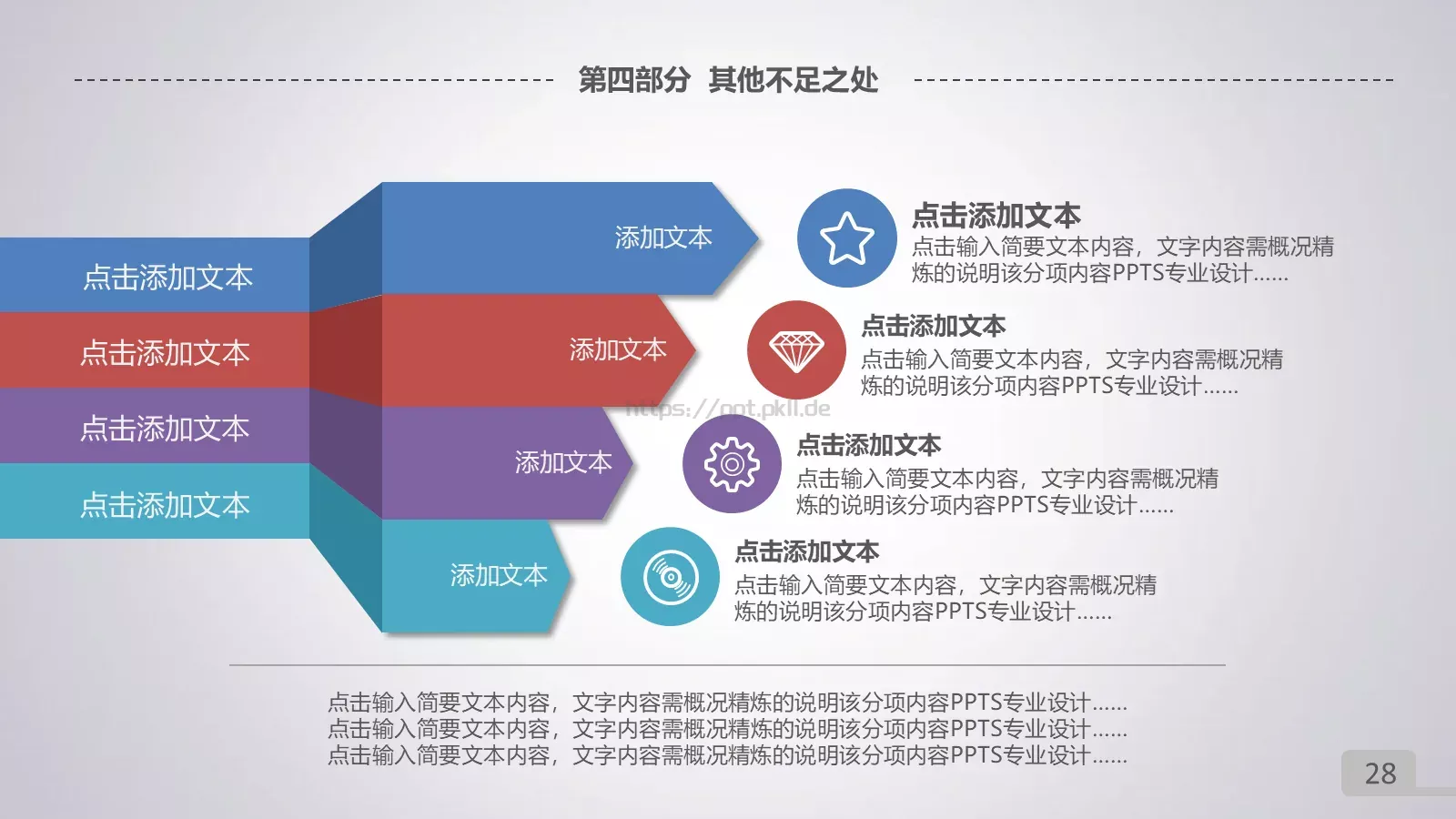 第四部分 其他不足之处

点击添加文本

点击添加文本

点击添加文本

点击添加文本

添加文本

添加文本

添加文本

添加文本

点击添加文本
点击输入简要文本内容，文字内容需概况精炼的说明该分项内容PPTS专业设计……

点击添加文本
点击输入简要文本内容，文字内容需概况精炼的说明该分项内容PPTS专业设计……

https://ppt.pkll.de

点击添加文本
点击输入简要文本内容，文字内容需概况精炼的说明该分项内容PPTS专业设计……

点击添加文本
点击输入简要文本内容，文字内容需概况精炼的说明该分项内容PPTS专业设计……

点击输入简要文本内容，文字内容需概况精炼的说明该分项内容PPTS专业设计……
点击输入简要文本内容，文字内容需概况精炼的说明该分项内容PPTS专业设计……
点击输入简要文本内容，文字内容需概况精炼的说明该分项内容PPTS专业设计……

28